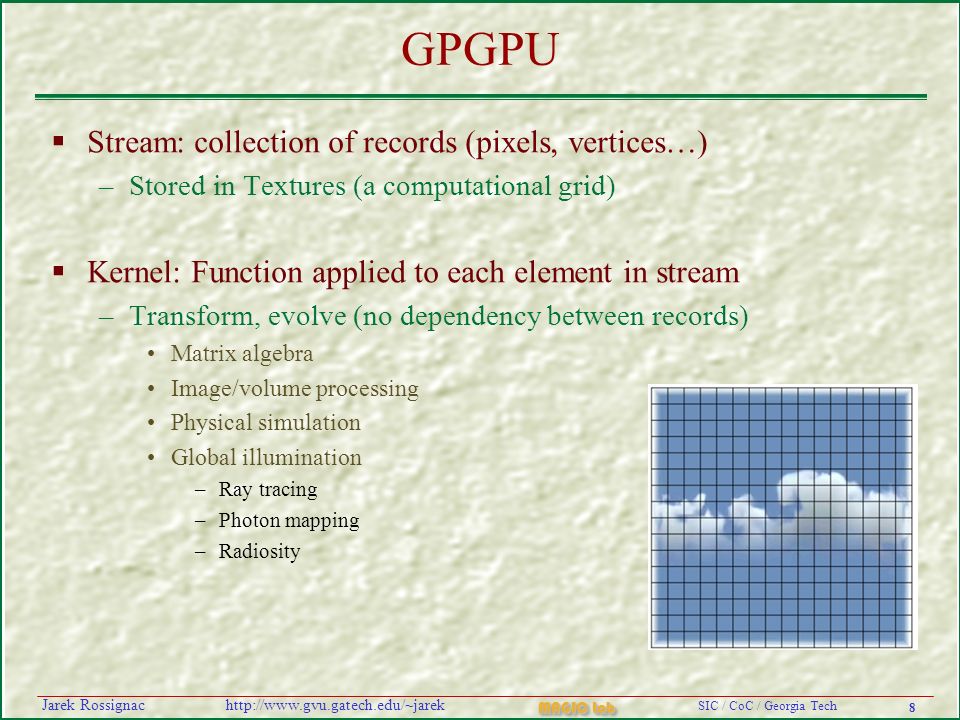 GPGPU

▪ Stream: collection of records (pixels, vertices…)
– Stored in Textures (a computational grid)

▪ Kernel: Function applied to each element in stream
– Transform, evolve (no dependency between records)
• Matrix algebra
• Image/volume processing
• Physical simulation
• Global illumination
– Ray tracing
– Photon mapping
– Radiosity

Jarek Rossignac http://www.gvu.gatech.edu/~jarek MAGIC lab SIC / CoC / Georgia Tech 8